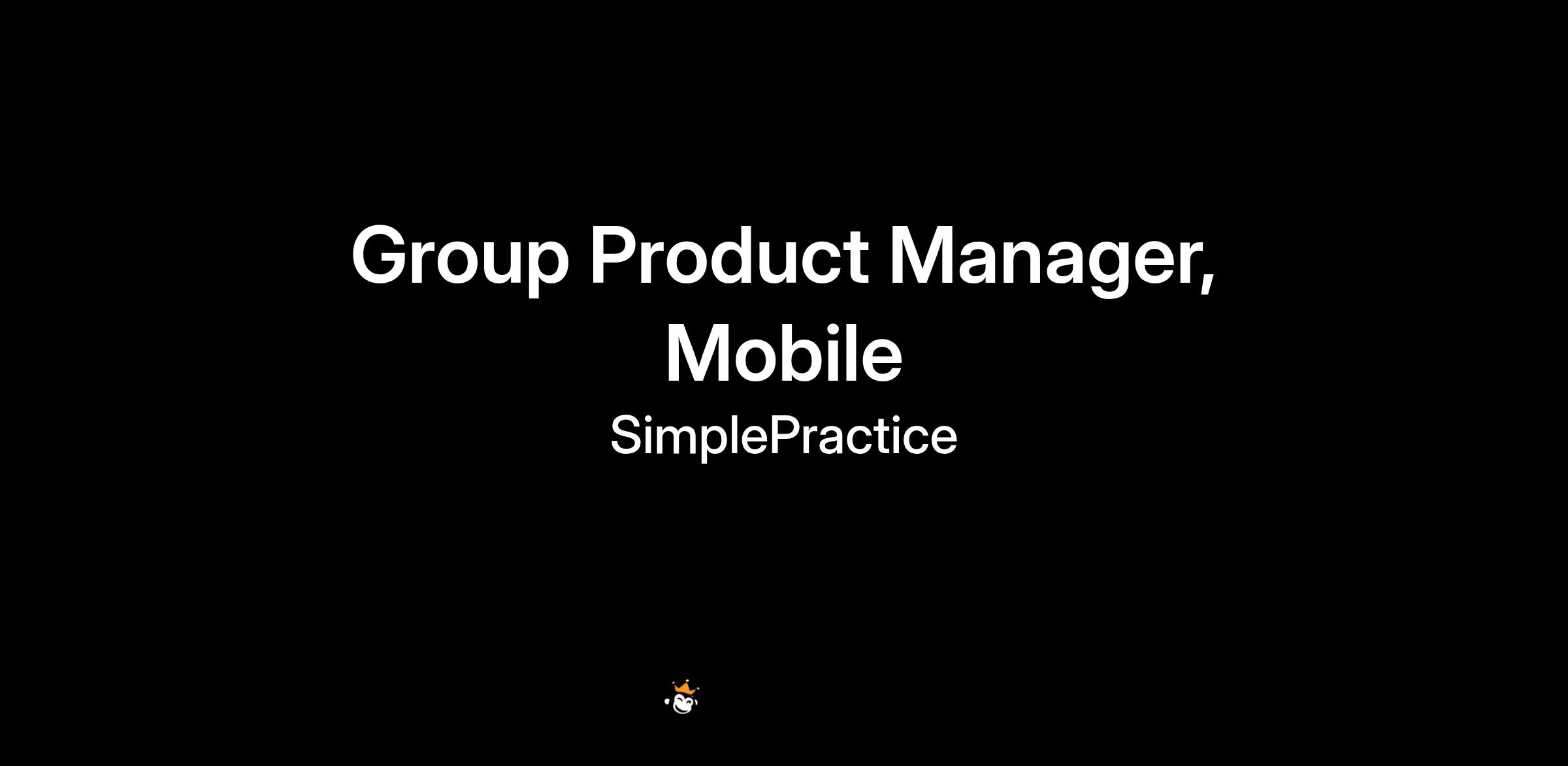 Group Product Manager, Mobile

SimplePractice